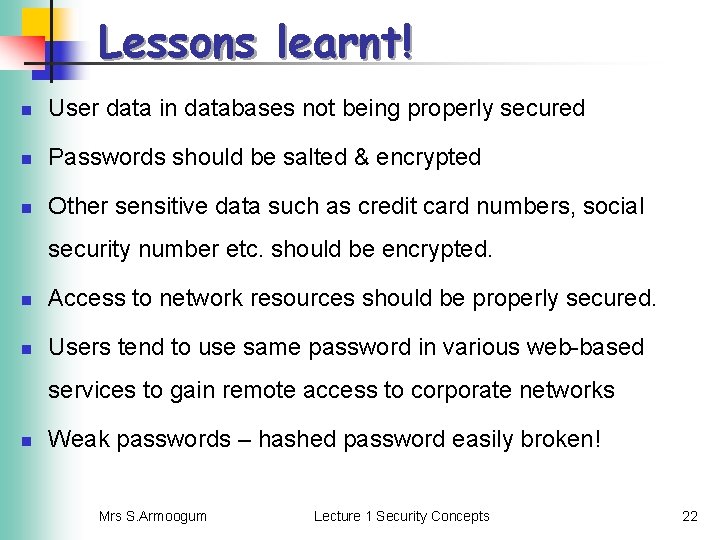 Lessons learnt!

- User data in databases not being properly secured
- Passwords should be salted & encrypted
- Other sensitive data such as credit card numbers, social security number etc. should be encrypted.
- Access to network resources should be properly secured.
- Users tend to use same password in various web-based services to gain remote access to corporate networks
- Weak passwords – hashed password easily broken!

Mrs S.Armoogum Lecture 1 Security Concepts 22